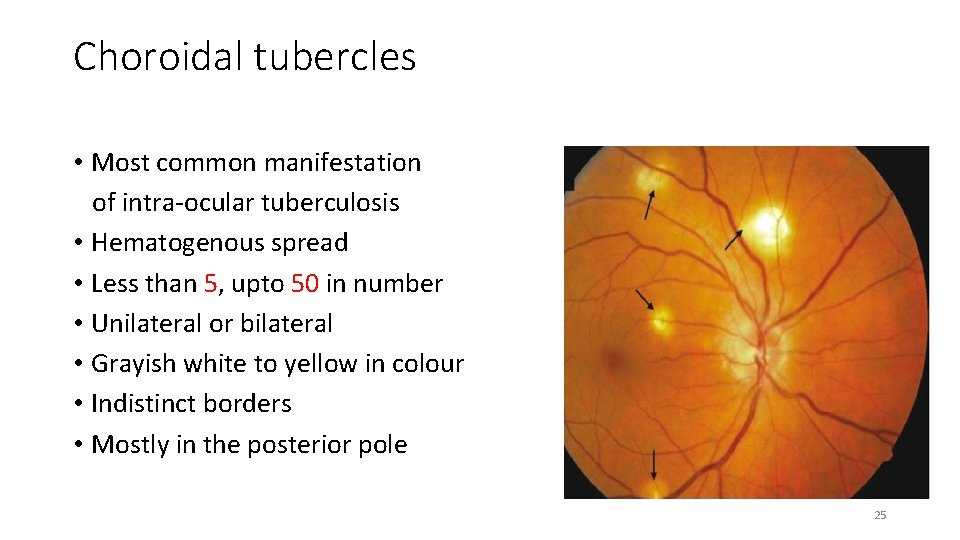 Choroidal tubercles

• Most common manifestation of intra-ocular tuberculosis
• Hematogenous spread
• Less than 5, upto 50 in number
• Unilateral or bilateral
• Grayish white to yellow in colour
• Indistinct borders
• Mostly in the posterior pole

25